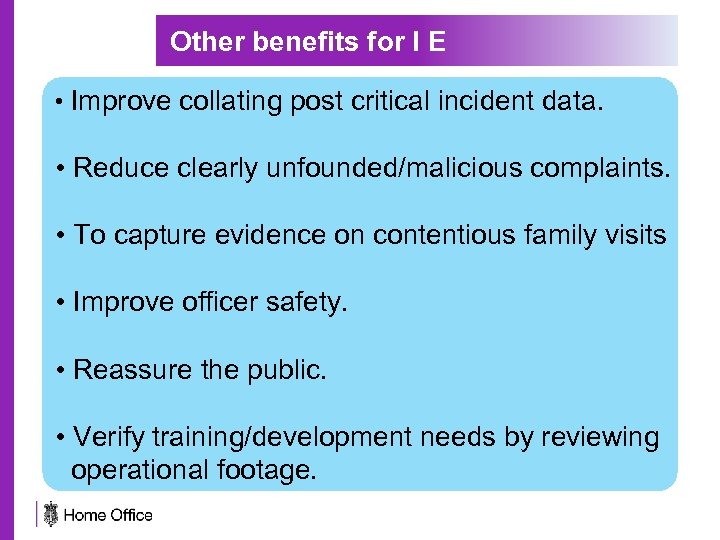 Other benefits for I E

• Improve collating post critical incident data.

• Reduce clearly unfounded/malicious complaints.

• To capture evidence on contentious family visits

• Improve officer safety.

• Reassure the public.

• Verify training/development needs by reviewing operational footage.

Home Office